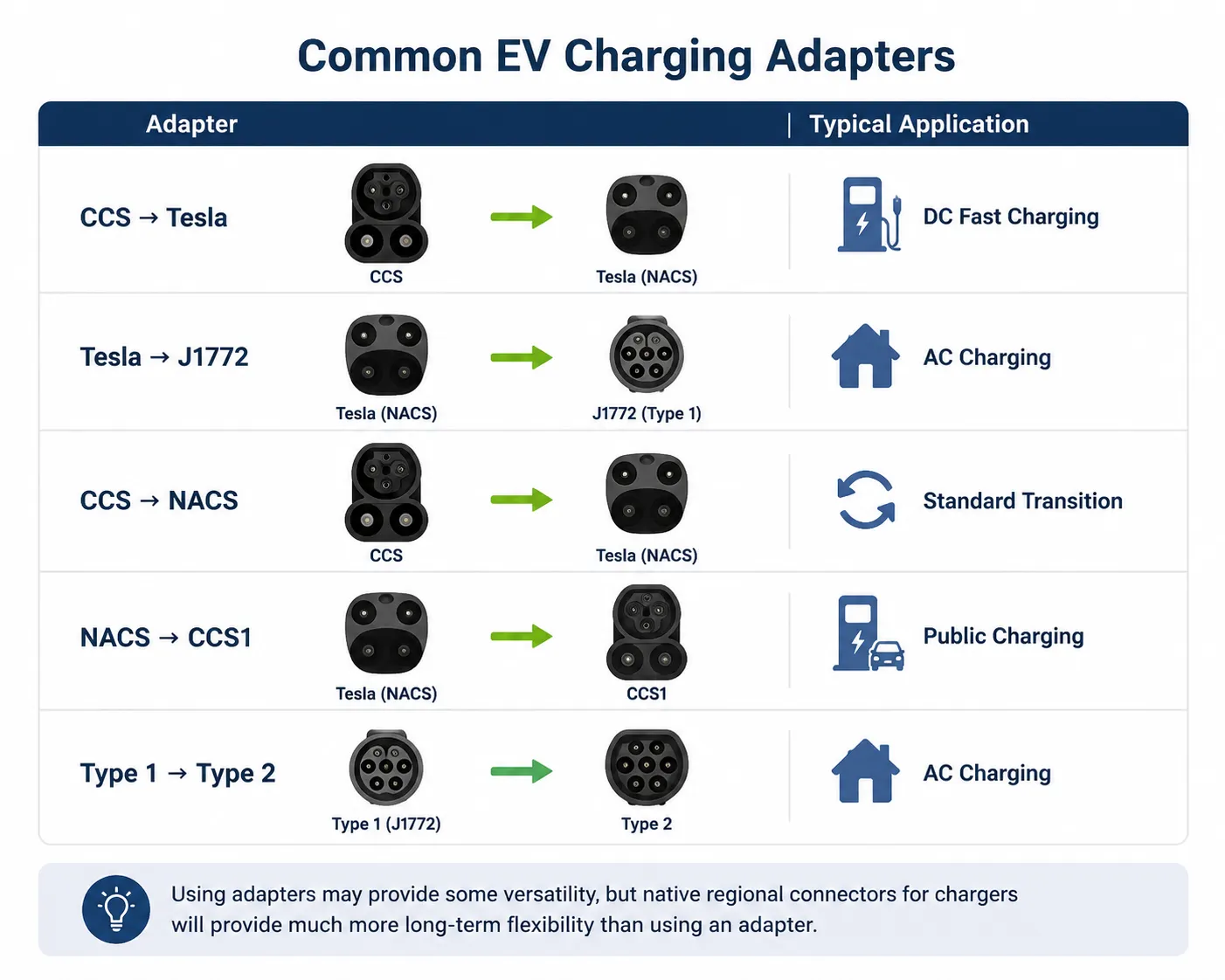 Common EV Charging Adapters

| Adapter | | | Typical Application |
|---|---|---|---|
| CCS → Tesla | CCS | Tesla (NACS) | DC Fast Charging |
| Tesla → J1772 | Tesla (NACS) | J1772 (Type 1) | AC Charging |
| CCS → NACS | CCS | Tesla (NACS) | Standard Transition |
| NACS → CCS1 | Tesla (NACS) | CCS1 | Public Charging |
| Type 1 → Type 2 | Type 1 (J1772) | Type 2 | AC Charging |

Using adapters may provide some versatility, but native regional connectors for chargers will provide much more long-term flexibility than using an adapter.